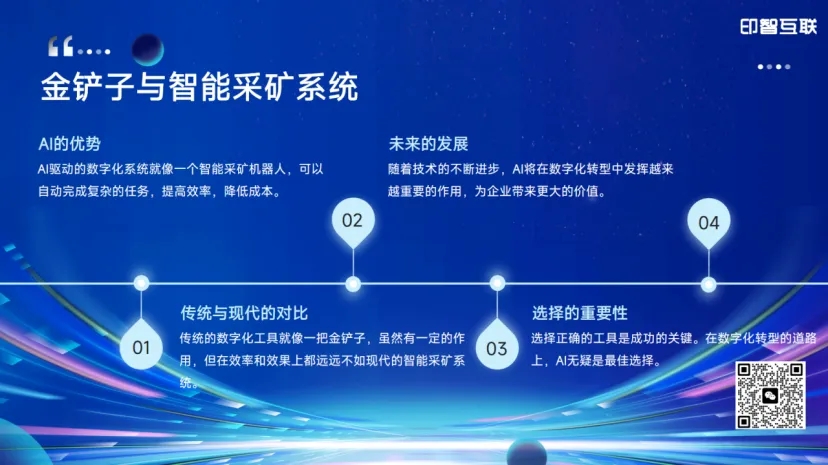 印智互联

金铲子与智能采矿系统

AI的优势
AI驱动的数字化系统就像一个智能采矿机器人，可以自动完成复杂的任务，提高效率，降低成本。

未来的发展
随着技术的不断进步，AI将在数字化转型中发挥越来越重要的作用，为企业带来更大的价值。

02

04

01

传统与现代的对比
传统的数字化工具就像一把金铲子，虽然有一定的作用，但在效率和效果上都远远不如现代的智能采矿系统。

03

选择的重要性
选择正确的工具是成功的关键。在数字化转型的道路上，AI无疑是最佳选择。